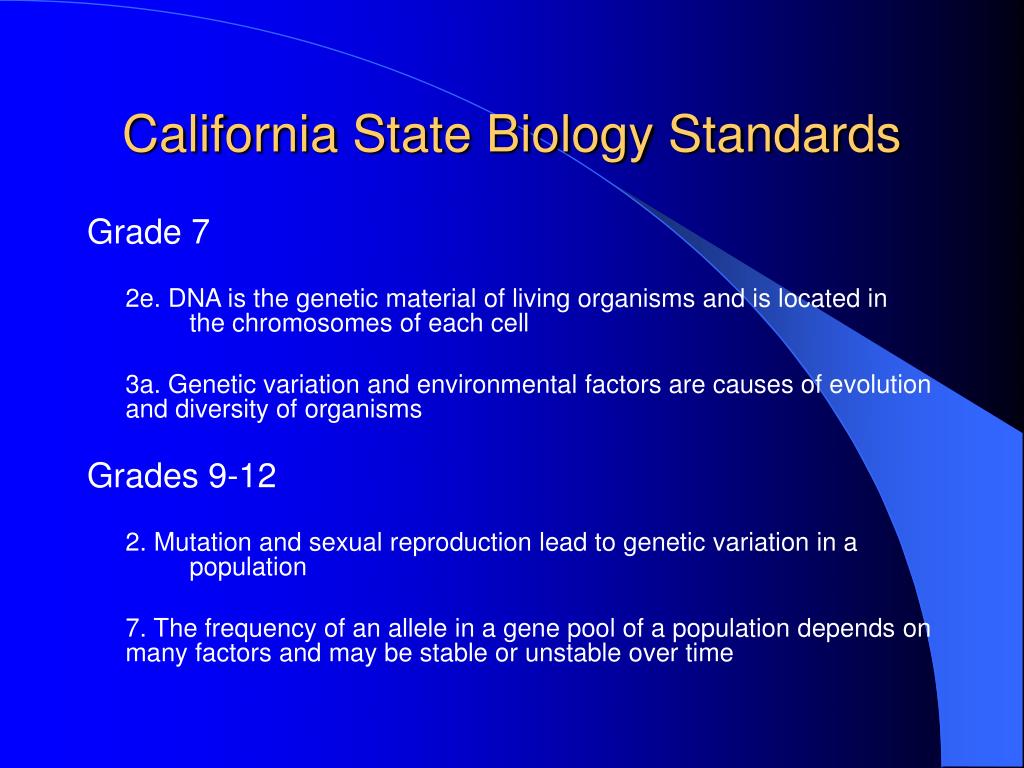 California State Biology Standards

Grade 7

2e. DNA is the genetic material of living organisms and is located in the chromosomes of each cell

3a. Genetic variation and environmental factors are causes of evolution and diversity of organisms

Grades 9-12

2. Mutation and sexual reproduction lead to genetic variation in a population

7. The frequency of an allele in a gene pool of a population depends on many factors and may be stable or unstable over time